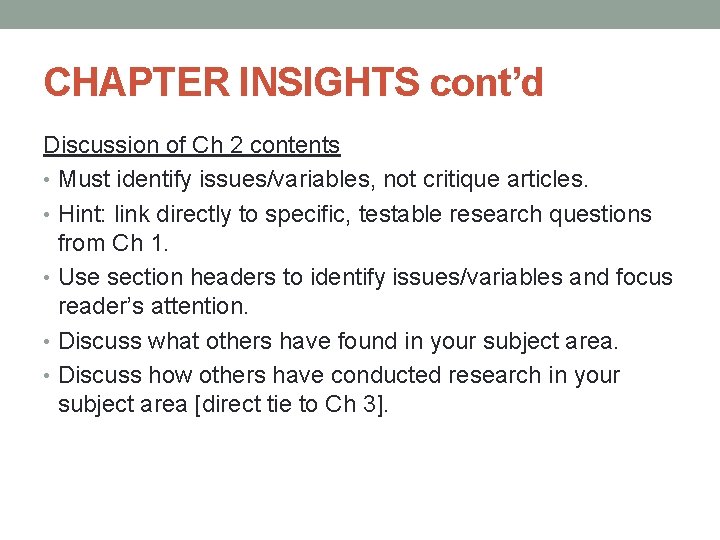 CHAPTER INSIGHTS cont'd

Discussion of Ch 2 contents

• Must identify issues/variables, not critique articles.
• Hint: link directly to specific, testable research questions from Ch 1.
• Use section headers to identify issues/variables and focus reader's attention.
• Discuss what others have found in your subject area.
• Discuss how others have conducted research in your subject area [direct tie to Ch 3].